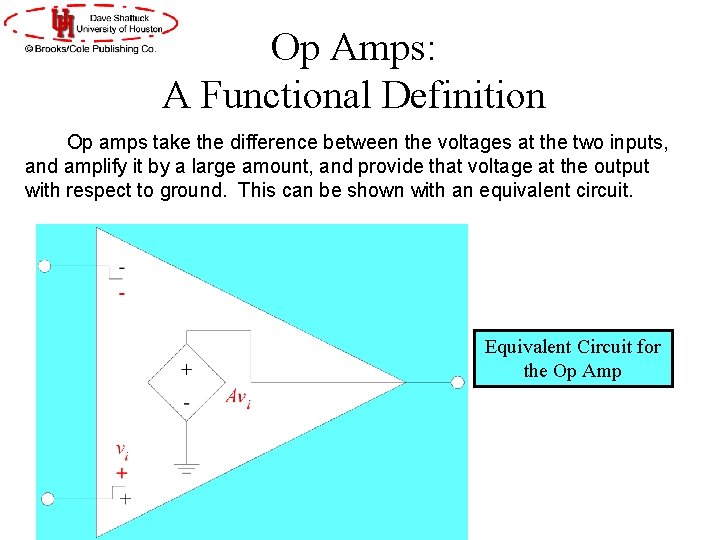 Dave Shattuck
University of Houston
© Brooks/Cole Publishing Co.

Op Amps:
A Functional Definition

Op amps take the difference between the voltages at the two inputs, and amplify it by a large amount, and provide that voltage at the output with respect to ground. This can be shown with an equivalent circuit.

-

-

+

-

$Av_i$

$v_i$

+

+

Equivalent Circuit for the Op Amp